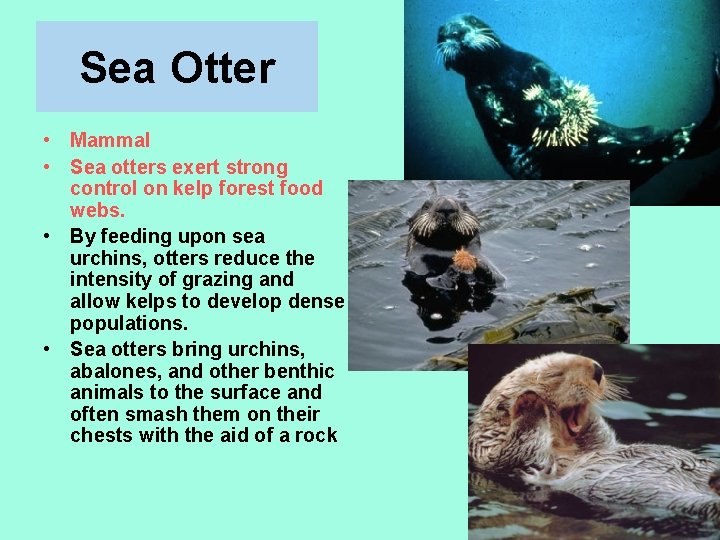 Sea Otter

• Mammal
• Sea otters exert strong control on kelp forest food webs.
• By feeding upon sea urchins, otters reduce the intensity of grazing and allow kelps to develop dense populations.
• Sea otters bring urchins, abalones, and other benthic animals to the surface and often smash them on their chests with the aid of a rock